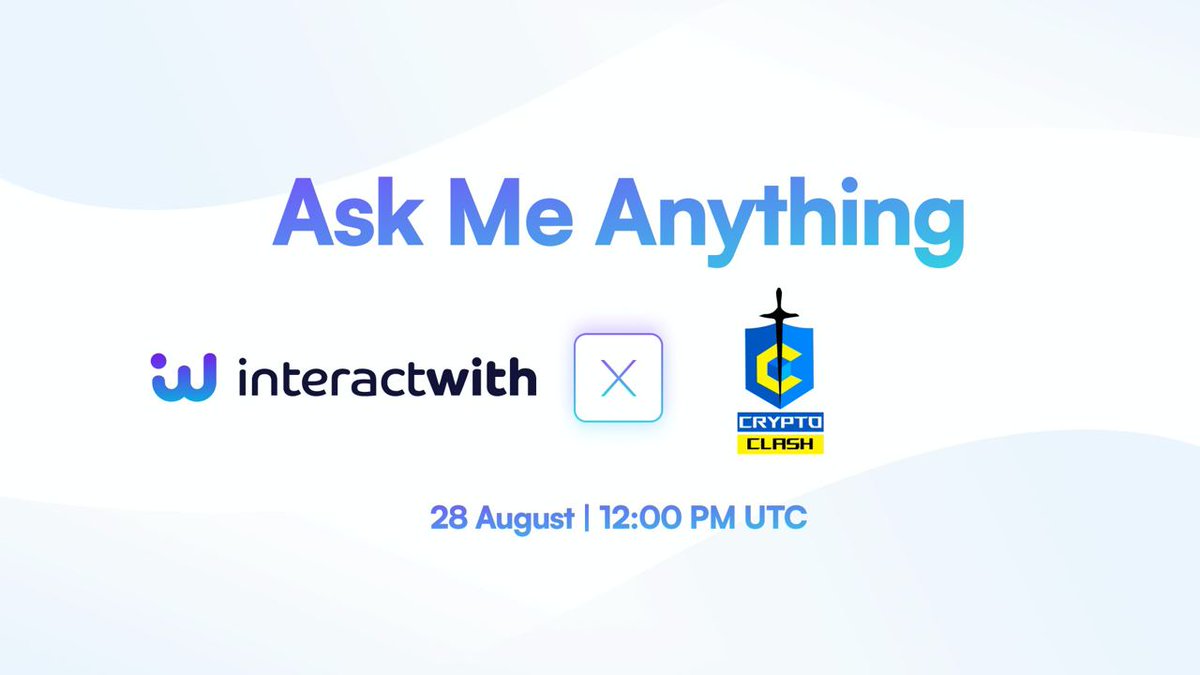 Ask Me Anything

interactwith X

C
CRYPTO
CLASH

28 August | 12:00 PM UTC